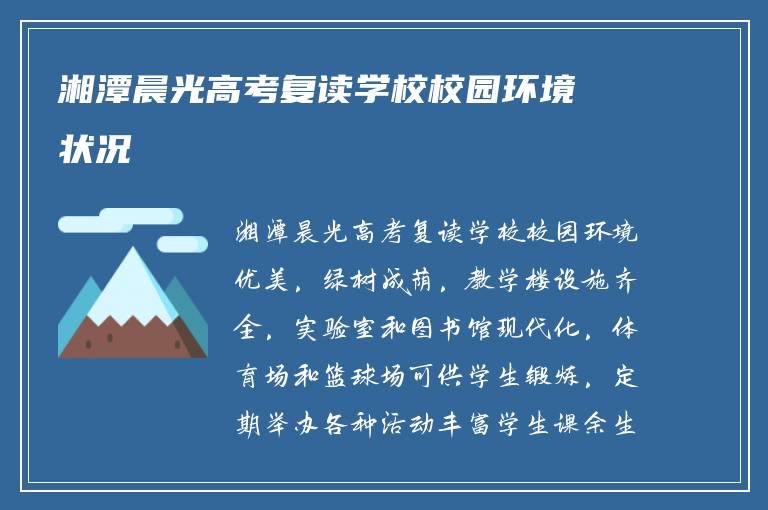 湘潭晨光高考复读学校校园环境状况

湘潭晨光高考复读学校校园环境优美，绿树成荫，教学楼设施齐全，实验室和图书馆现代化，体育场和篮球场可供学生锻炼，定期举办各种活动丰富学生课余生